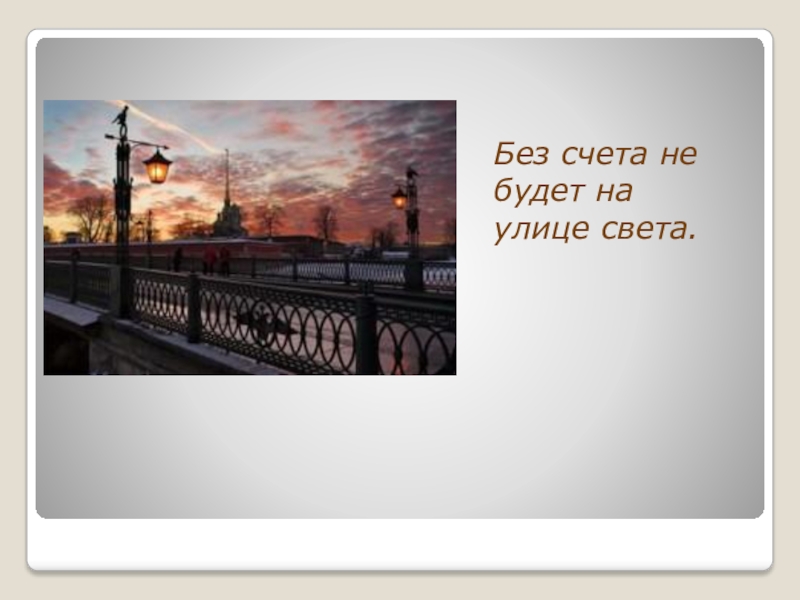 Без счета не будет на улице света.